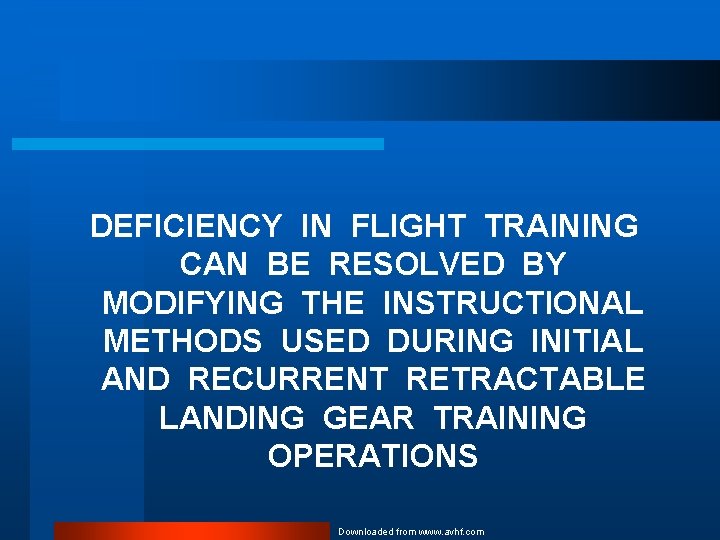 DEFICIENCY IN FLIGHT TRAINING CAN BE RESOLVED BY MODIFYING THE INSTRUCTIONAL METHODS USED DURING INITIAL AND RECURRENT RETRACTABLE LANDING GEAR TRAINING OPERATIONS

Downloaded from www.avhf.com